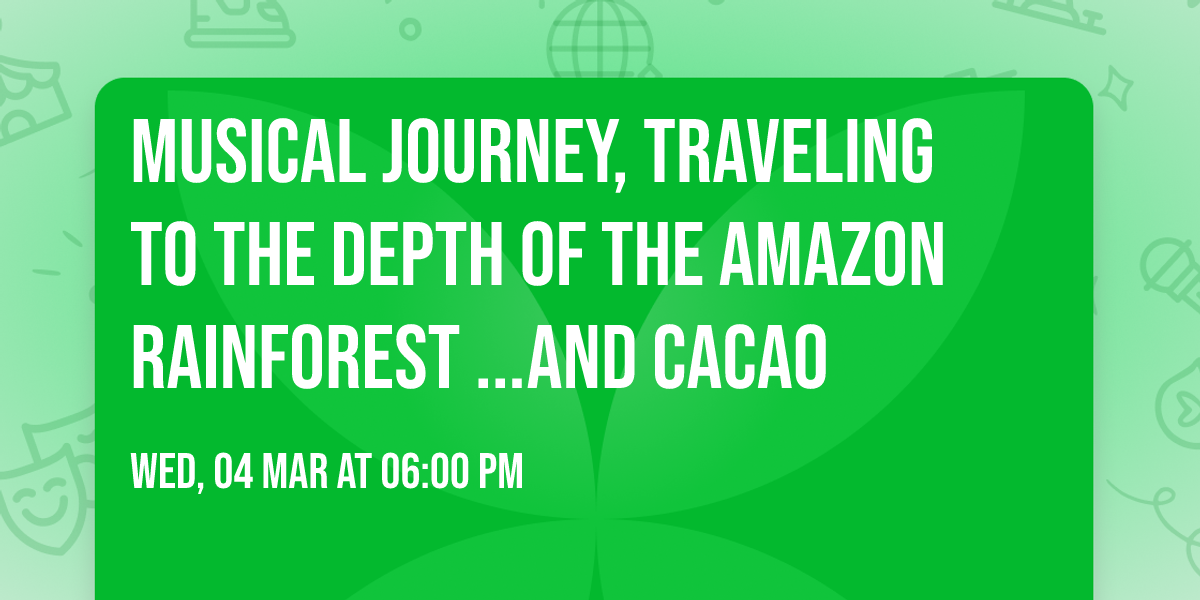 MUSICAL JOURNEY, TRAVELING TO THE DEPTH OF THE AMAZON RAINFOREST ...AND CACAO

WED, 04 MAR AT 06:00 PM